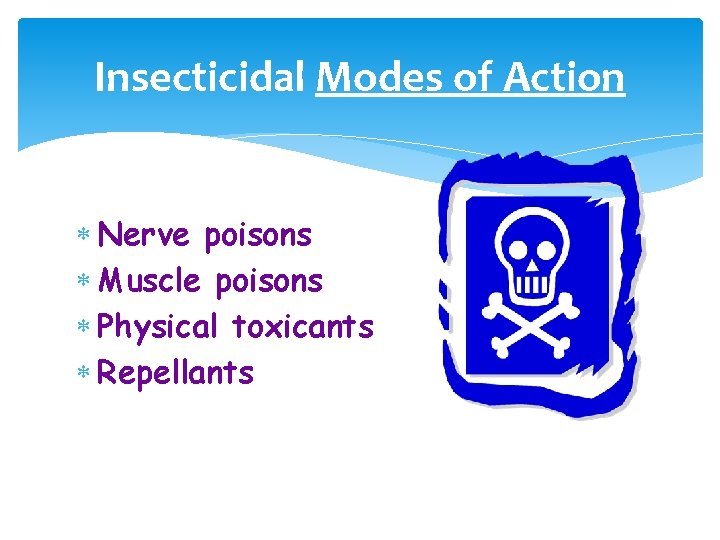 Insecticidal Modes of Action

* Nerve poisons
* Muscle poisons
* Physical toxicants
* Repellants